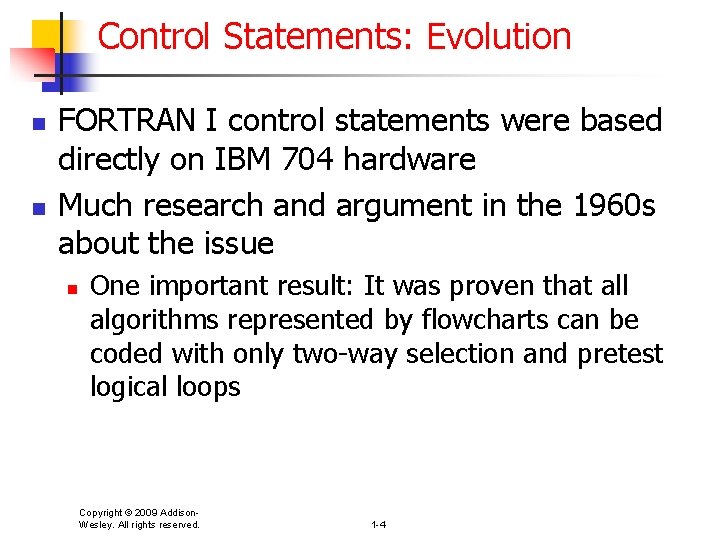 Control Statements: Evolution

- FORTRAN I control statements were based directly on IBM 704 hardware
- Much research and argument in the 1960s about the issue
  - One important result: It was proven that all algorithms represented by flowcharts can be coded with only two-way selection and pretest logical loops

Copyright © 2009 Addison-Wesley. All rights reserved.

1-4